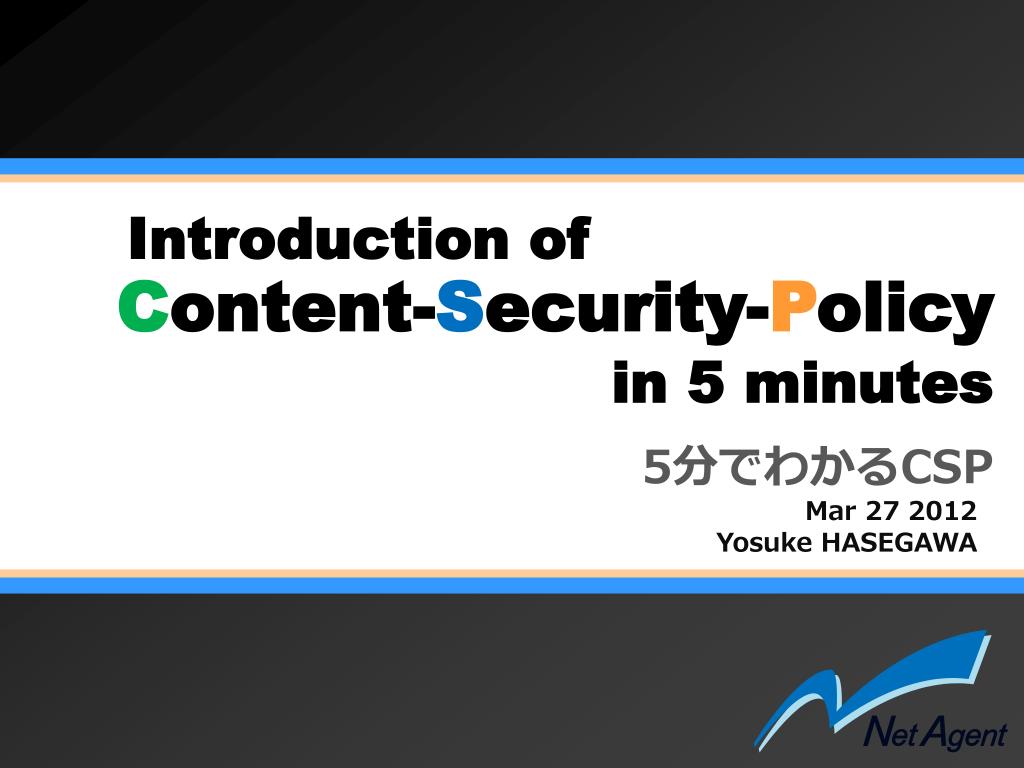 Introduction of
Content-Security-Policy
in 5 minutes

5分でわかるCSP

Mar 27 2012
Yosuke HASEGAWA

NetAgent